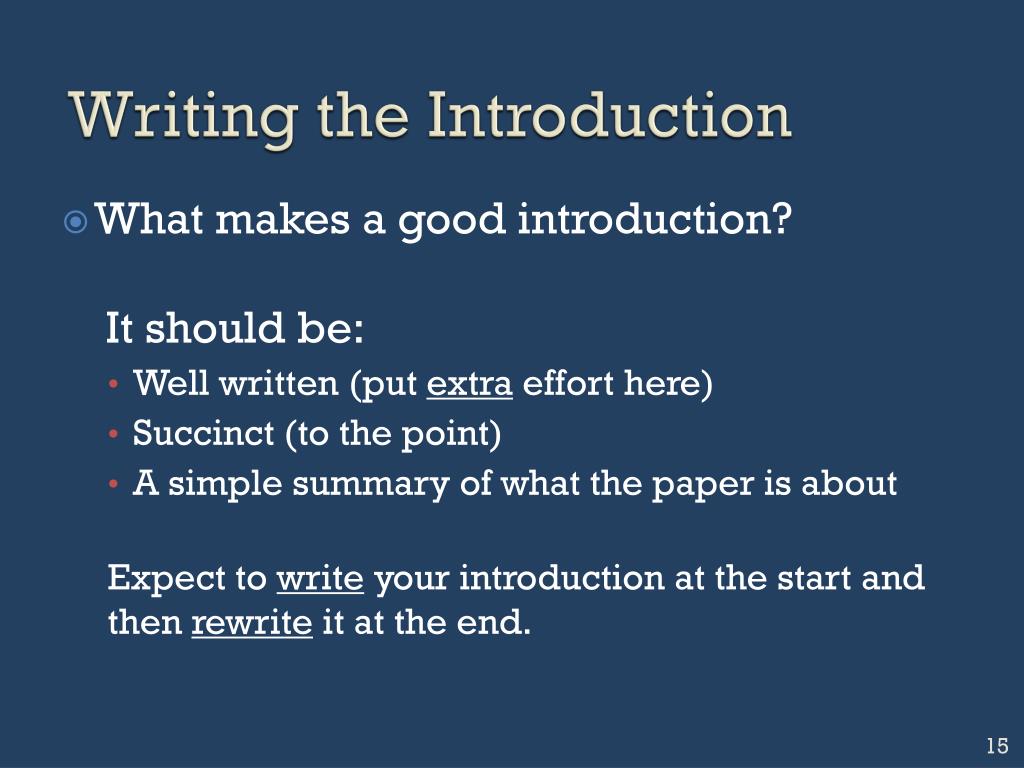 Writing the Introduction

What makes a good introduction?

It should be:

• Well written (put extra effort here)
• Succinct (to the point)
• A simple summary of what the paper is about

Expect to write your introduction at the start and then rewrite it at the end.

15